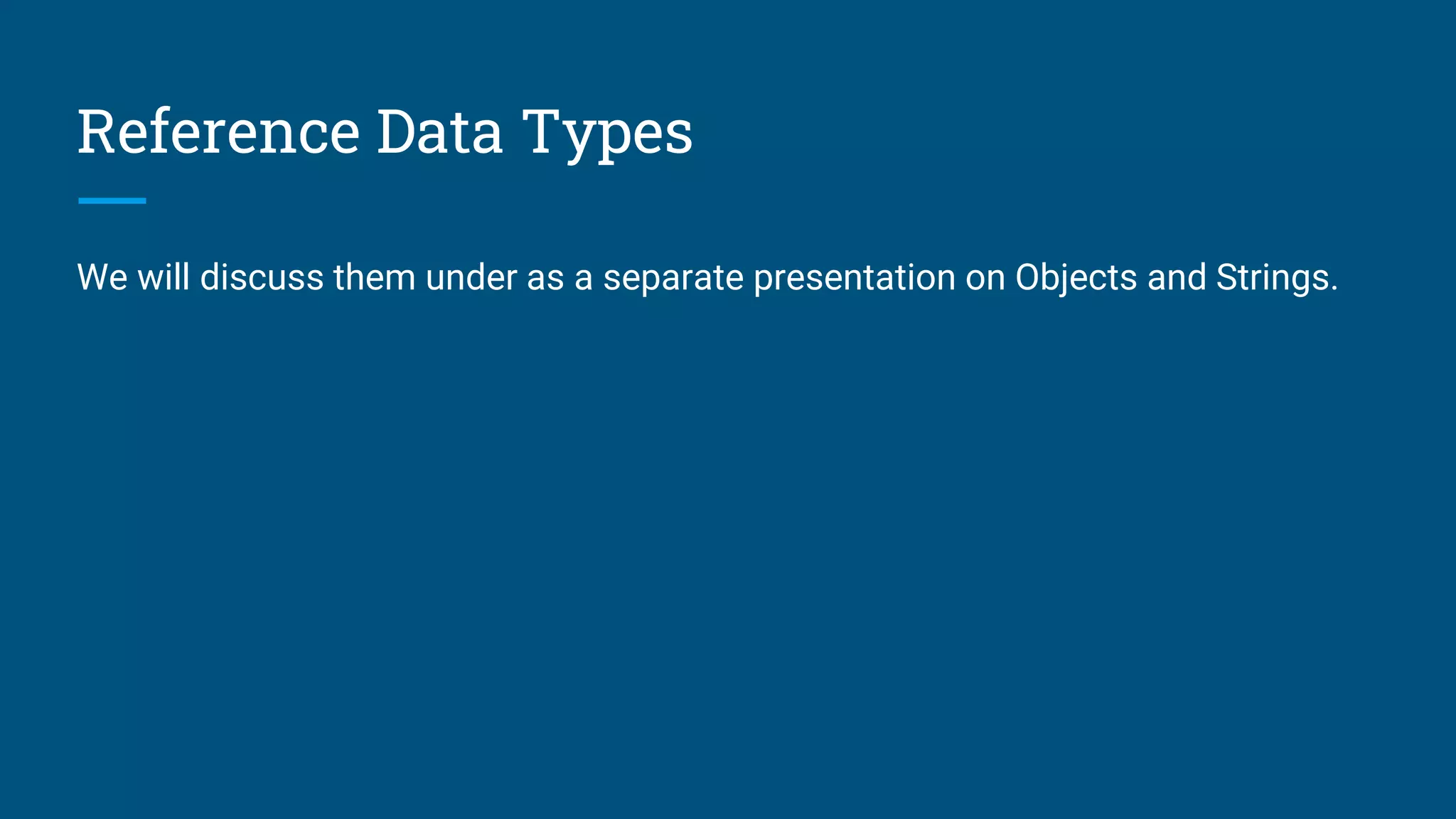 Reference Data Types

We will discuss them under as a separate presentation on Objects and Strings.